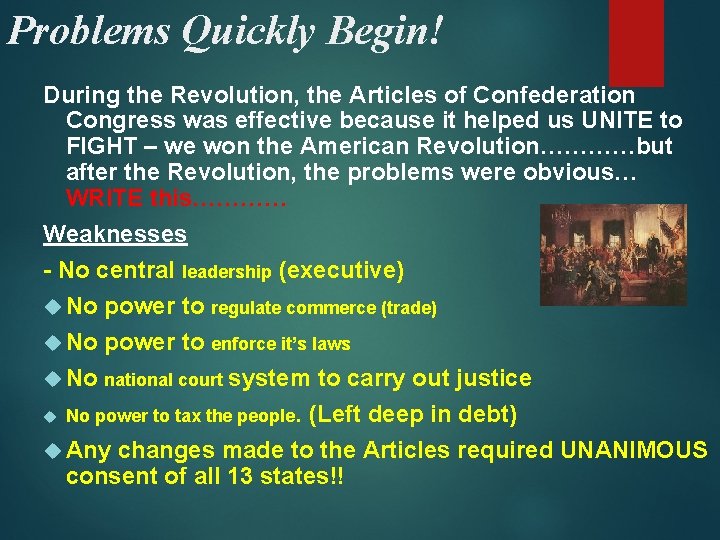 Problems Quickly Begin!

During the Revolution, the Articles of Confederation Congress was effective because it helped us UNITE to FIGHT – we won the American Revolution…………but after the Revolution, the problems were obvious… WRITE this…………

Weaknesses

- No central leadership (executive)

No power to regulate commerce (trade)

No power to enforce it's laws

No national court system to carry out justice

No power to tax the people. (Left deep in debt)

Any changes made to the Articles required UNANIMOUS consent of all 13 states!!